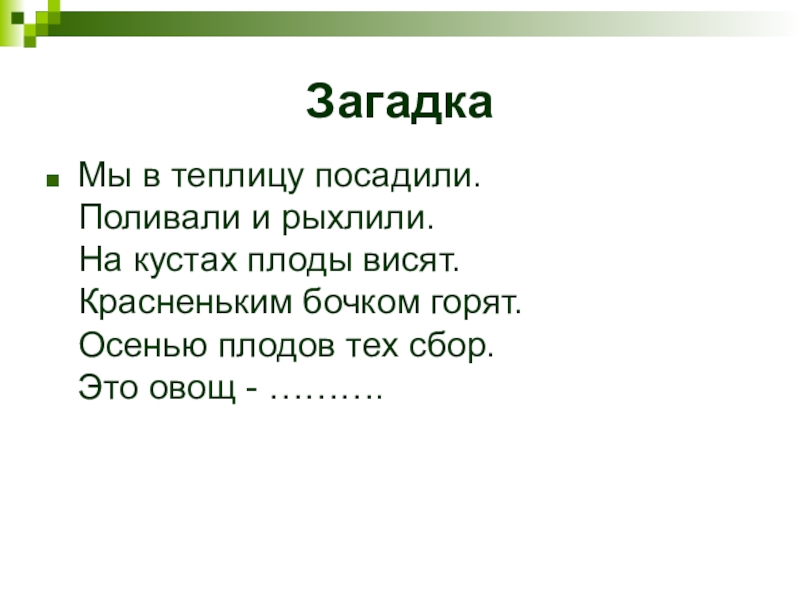 Загадка

Мы в теплицу посадили.
Поливали и рыхлили.
На кустах плоды висят.
Красненьким бочком горят.
Осенью плодов тех сбор.
Это овощ - ……….